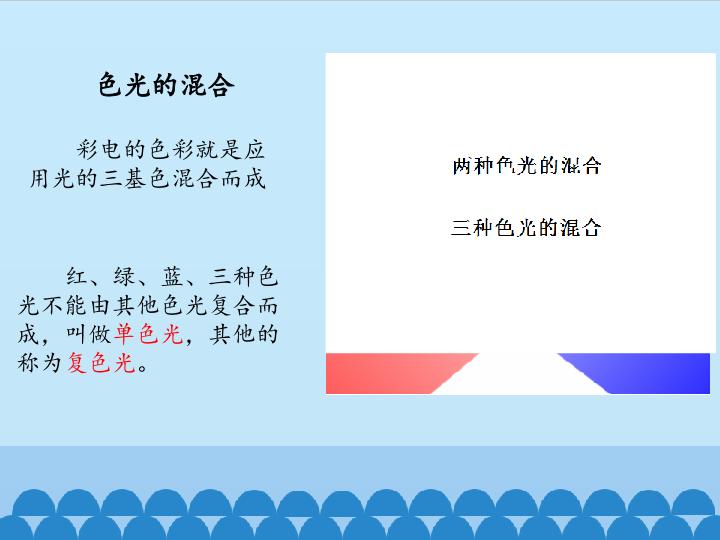 色光的混合

彩电的色彩就是应用光的三基色混合而成

红、绿、蓝、三种色光不能由其他色光复合而成，叫做单色光，其他的称为复色光。

两种色光的混合

三种色光的混合